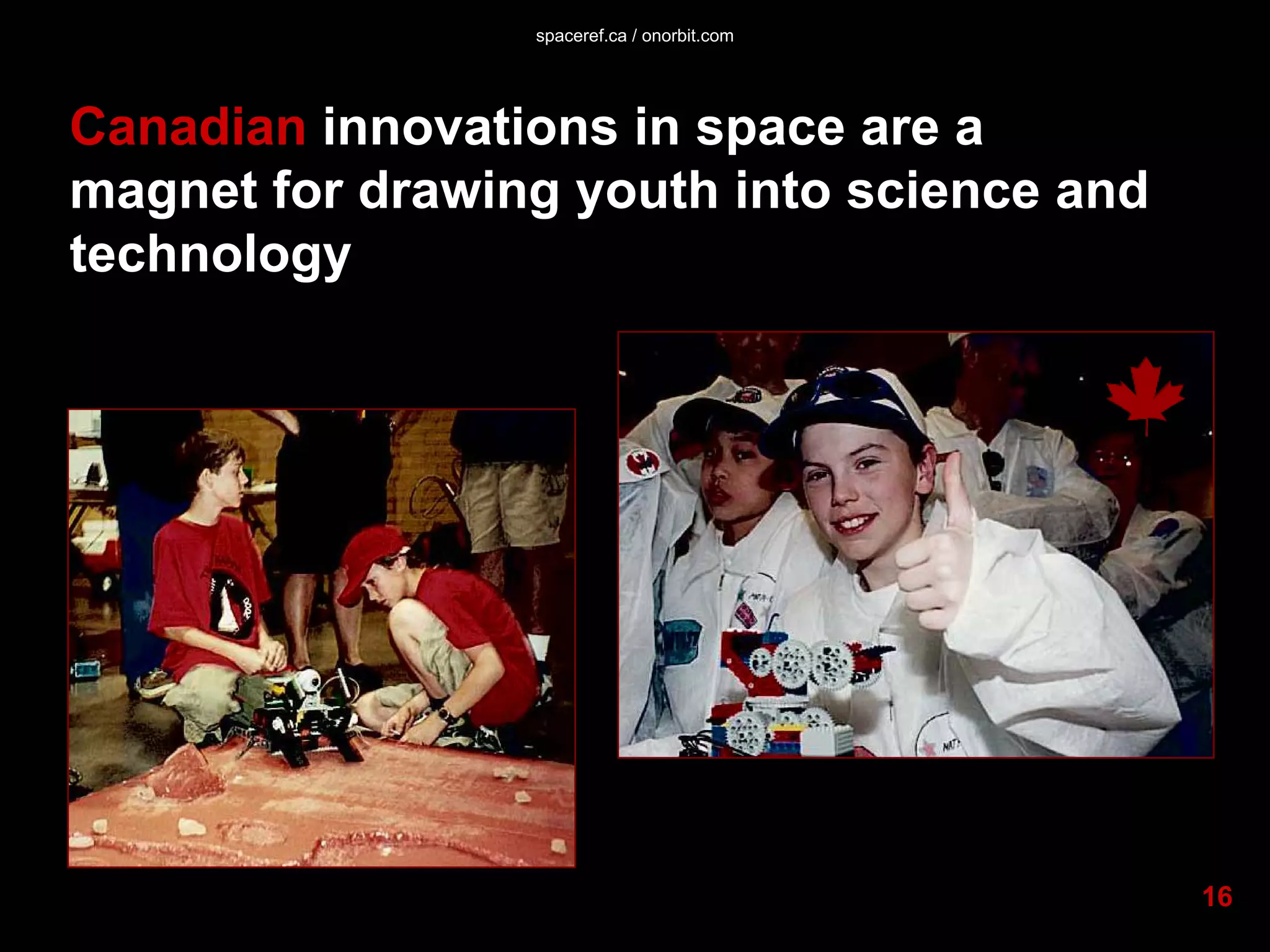 spaceref.ca / onorbit.com

Canadian innovations in space are a magnet for drawing youth into science and technology

16